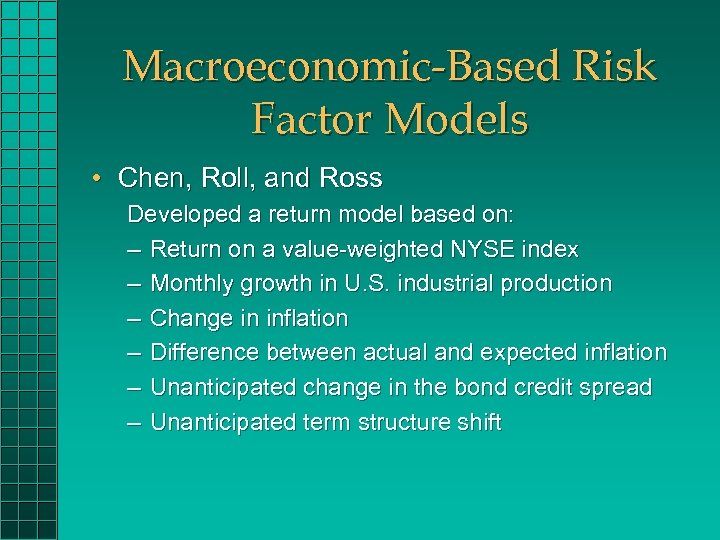 Macroeconomic-Based Risk Factor Models

• Chen, Roll, and Ross

Developed a return model based on:

– Return on a value-weighted NYSE index

– Monthly growth in U.S. industrial production

– Change in inflation

– Difference between actual and expected inflation

– Unanticipated change in the bond credit spread

– Unanticipated term structure shift